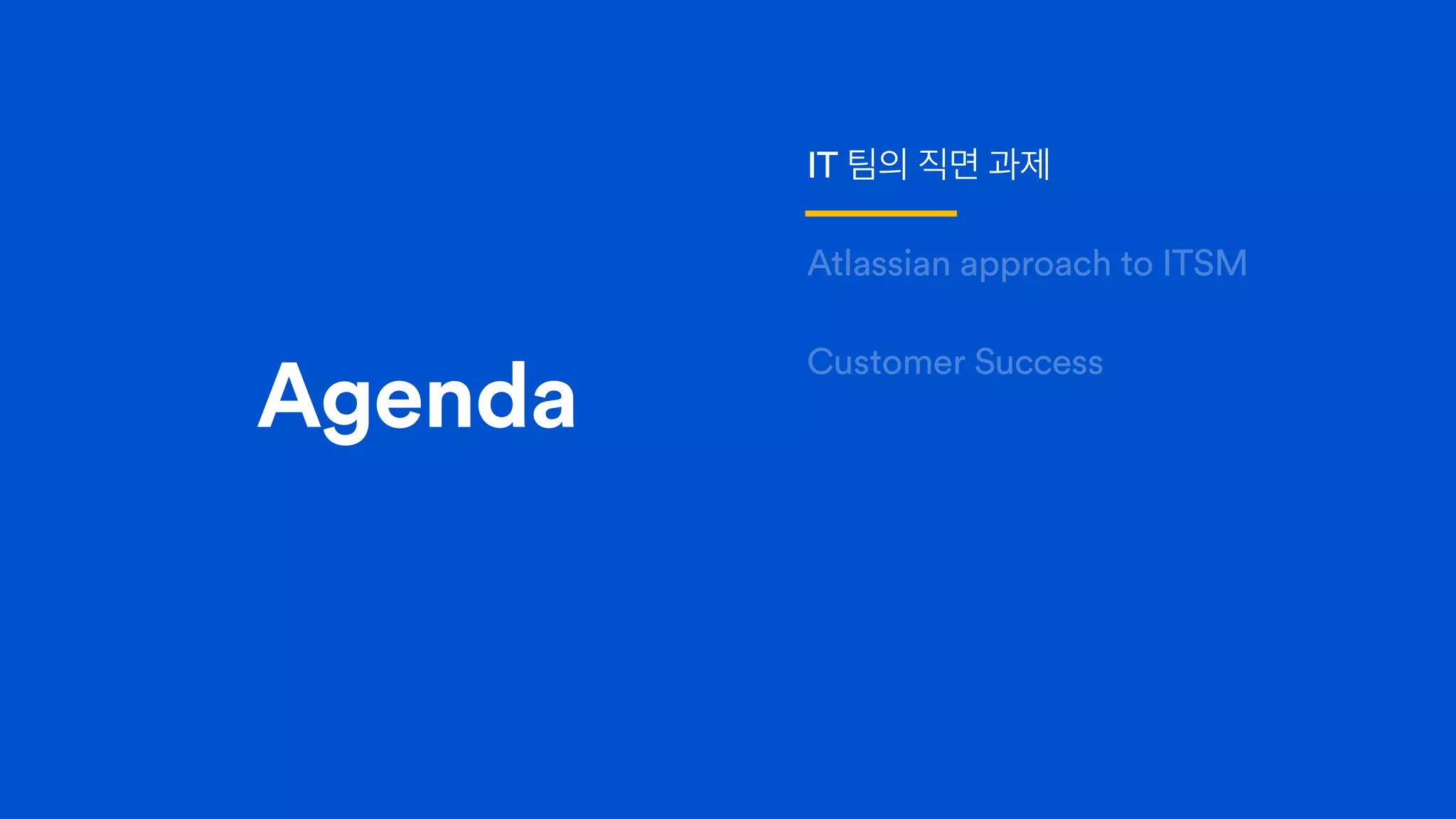 Agenda

IT 팀의 직면 과제

Atlassian approach to ITSM

Customer Success